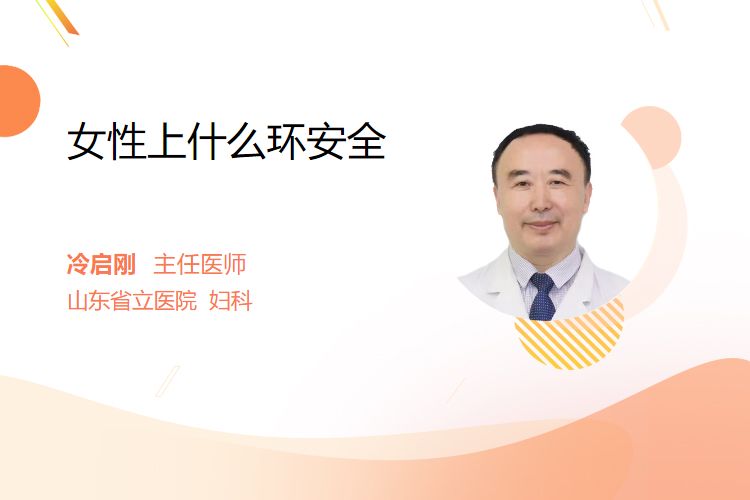 女性上什么环安全

冷启刚 主任医师
山东省立医院 妇科